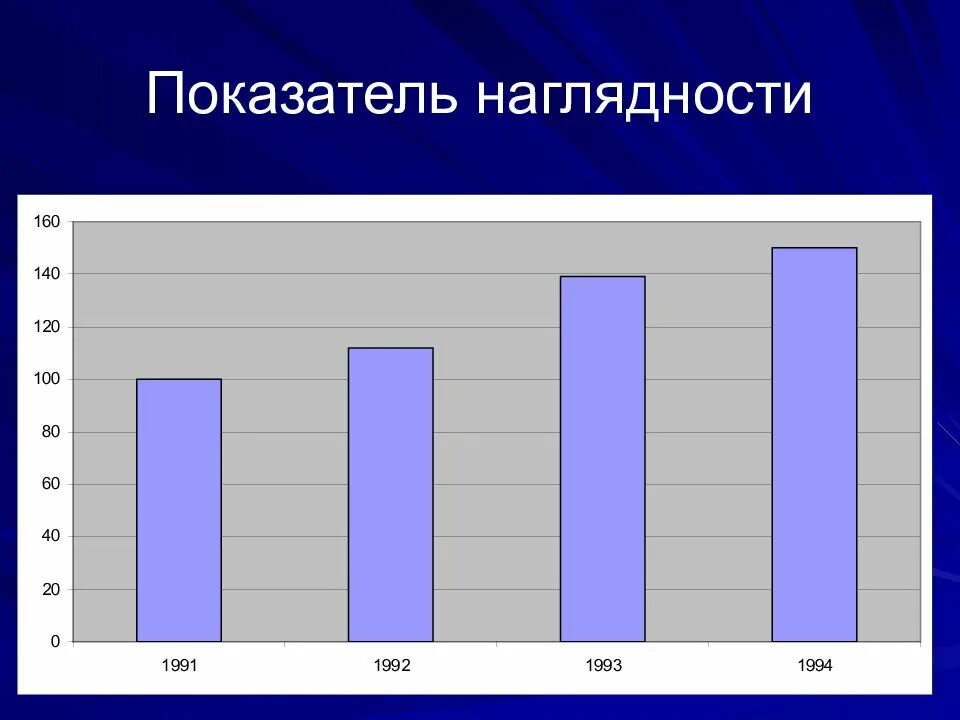 Показатель наглядности

160
140
120
100
80
60
40
20
0

1991
1992
1993
1994